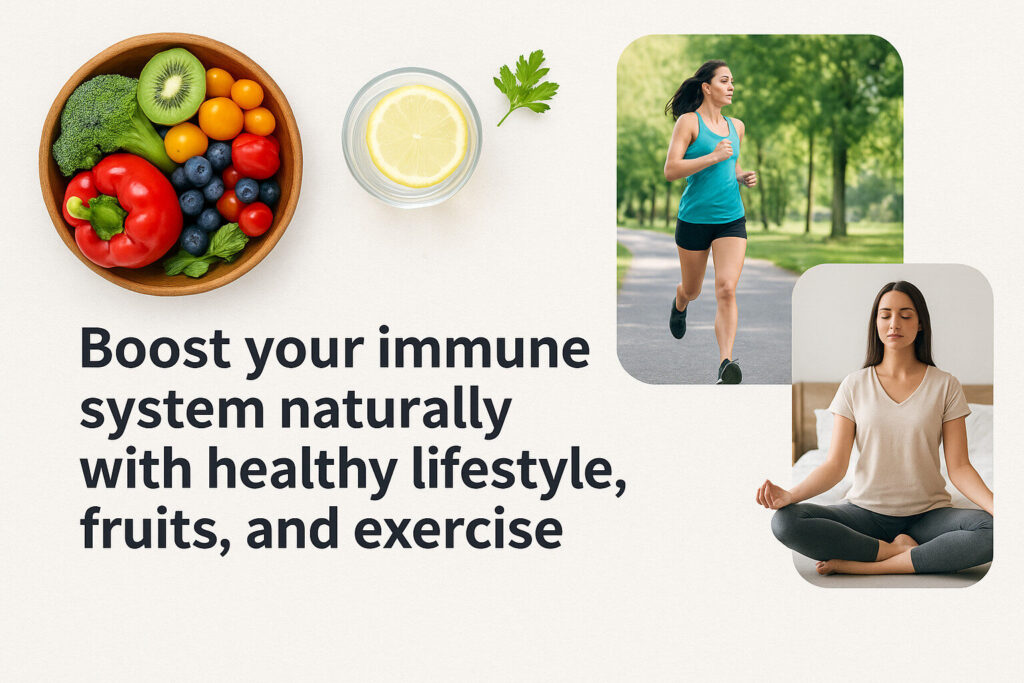 Boost your immune system naturally with healthy lifestyle, fruits, and exercise